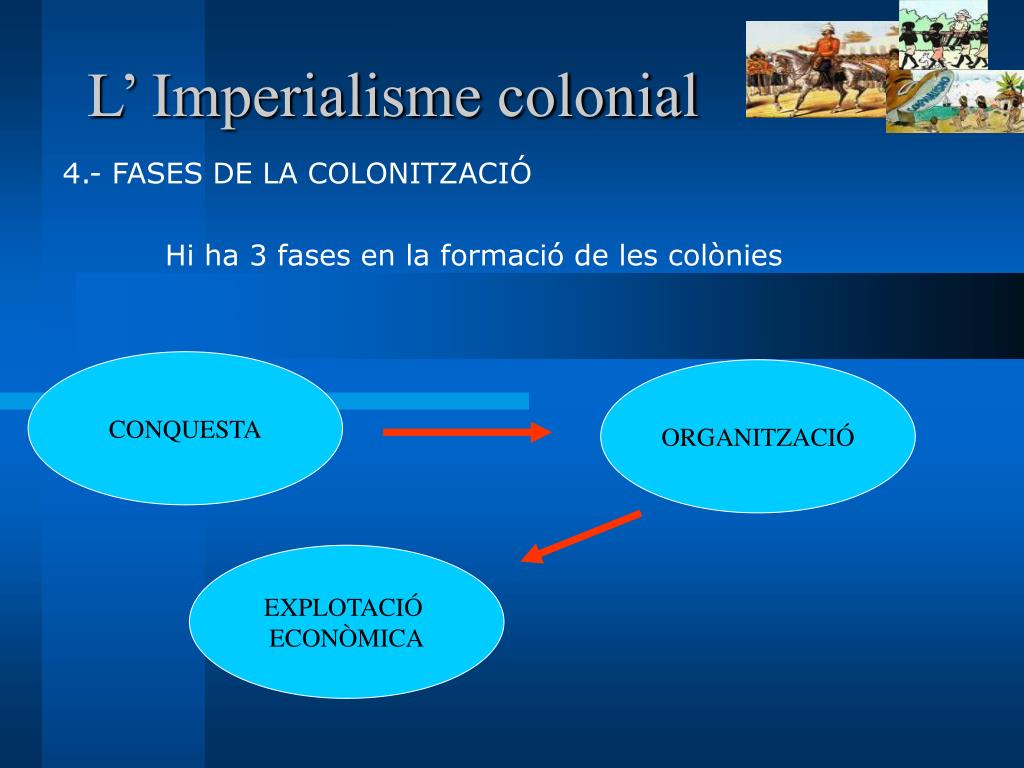 L’ Imperialisme colonial

4.- FASES DE LA COLONITZACIÓ

Hi ha 3 fases en la formació de les colònies

CONQUESTA

ORGANITZACIÓ

EXPLOTACIÓ ECONÒMICA